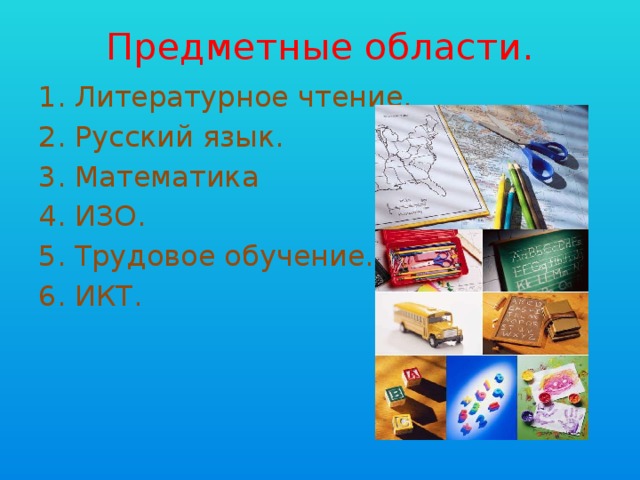 Предметные области.

1. Литературное чтение.
2. Русский язык.
3. Математика
4. ИЗО.
5. Трудовое обучение.
6. ИКТ.